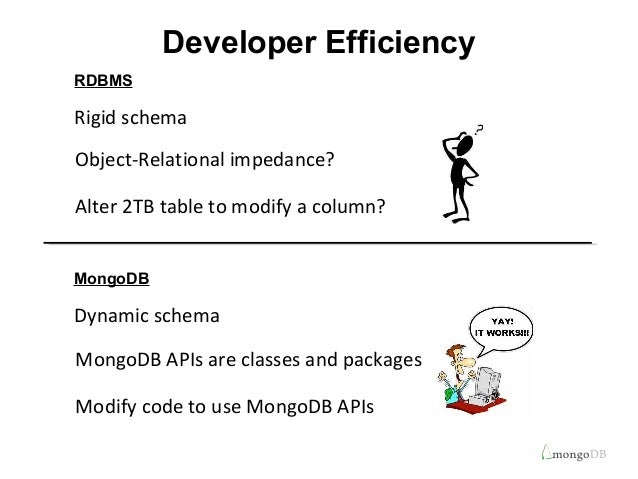 Developer Efficiency

RDBMS

Rigid schema

Object-Relational impedance?

Alter 2TB table to modify a column?

?

MongoDB

Dynamic schema

MongoDB APIs are classes and packages

Modify code to use MongoDB APIs

YAY! IT WORKS!!!

mongoDB